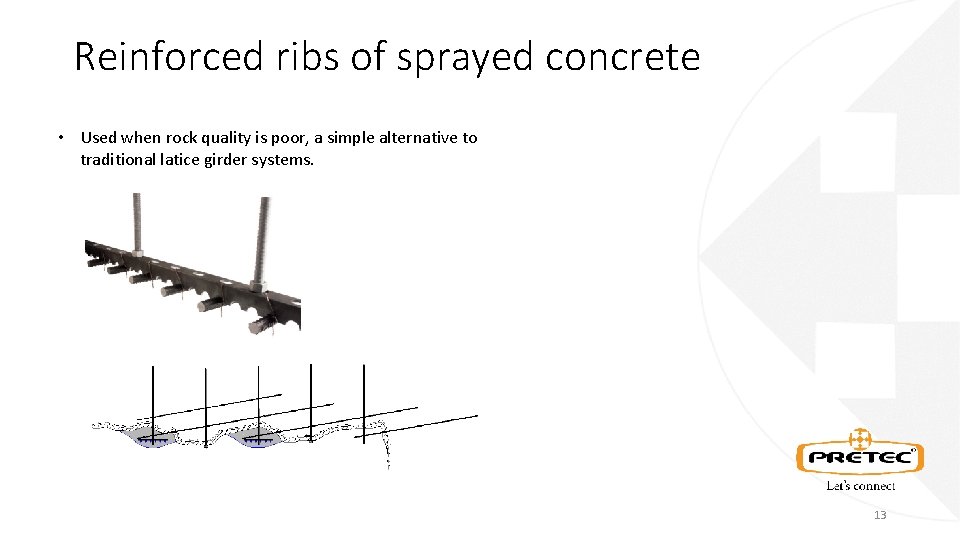 Reinforced ribs of sprayed concrete

• Used when rock quality is poor, a simple alternative to traditional latice girder systems.

PRETEC®
Let's connect

13